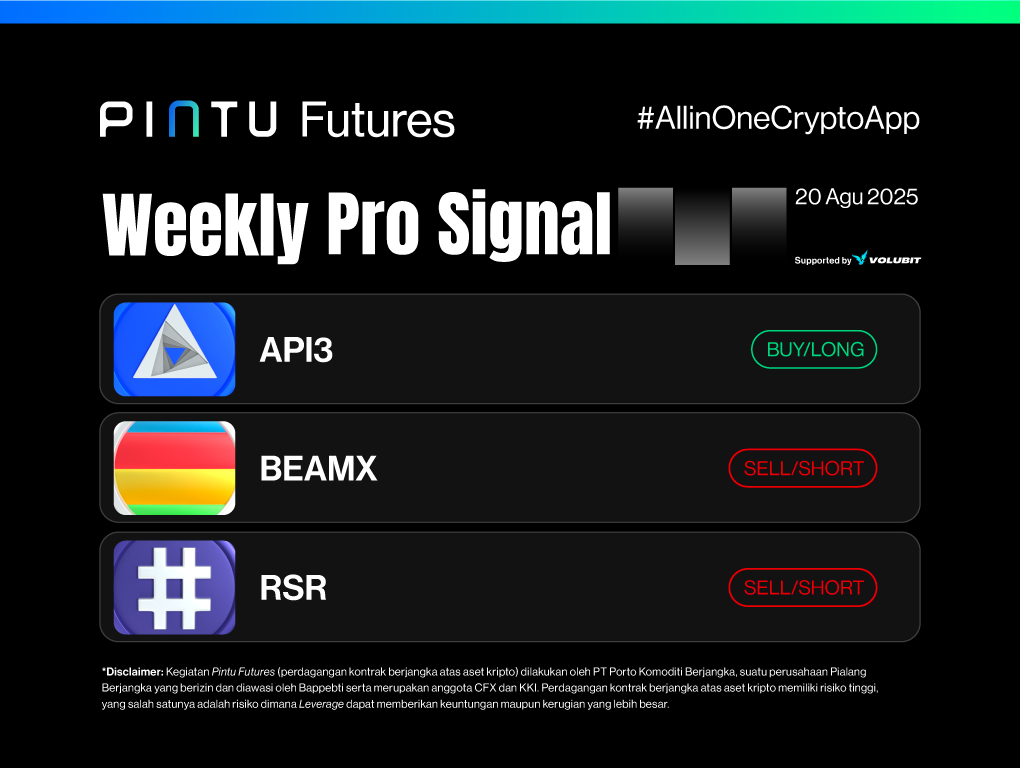 PINTU Futures

#AllinOneCryptoApp

Weekly Pro Signal

20 Agu 2025

Supported by VOLUBIT

API3 BUY/LONG

BEAMX SELL/SHORT

RSR SELL/SHORT

*Disclaimer: Kegiatan Pintu Futures (perdagangan kontrak berjangka atas aset kripto) dilakukan oleh PT Porto Komoditi Berjangka, suatu perusahaan Pialang Berjangka yang berizin dan diawasi oleh Bappebti serta merupakan anggota CFX dan KKI. Perdagangan kontrak berjangka atas aset kripto memiliki risiko tinggi, yang salah satunya adalah risiko dimana Leverage dapat memberikan keuntungan maupun kerugian yang lebih besar.